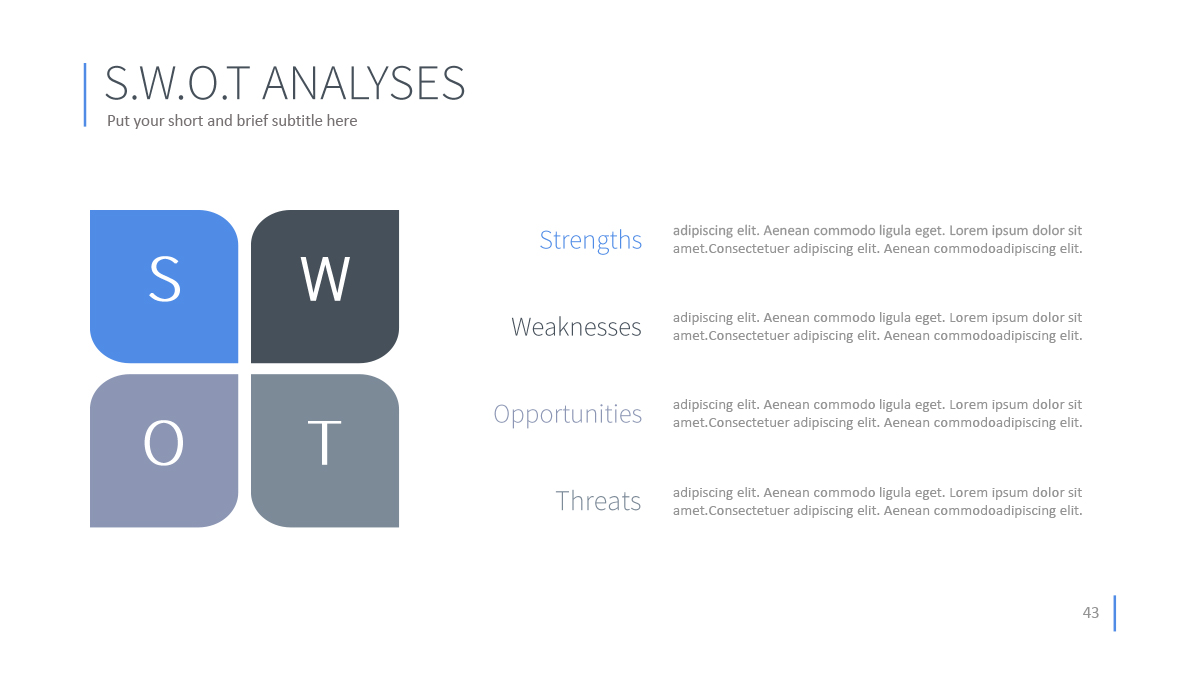 S.W.O.T ANALYSES
Put your short and brief subtitle here

S

W

O

T

Strengths
adipiscing elit. Aenean commodo ligula eget. Lorem ipsum dolor sit amet.Consectetuer adipiscing elit. Aenean commodoadipiscing elit.

Weaknesses
adipiscing elit. Aenean commodo ligula eget. Lorem ipsum dolor sit amet.Consectetuer adipiscing elit. Aenean commodoadipiscing elit.

Opportunities
adipiscing elit. Aenean commodo ligula eget. Lorem ipsum dolor sit amet.Consectetuer adipiscing elit. Aenean commodoadipiscing elit.

Threats
adipiscing elit. Aenean commodo ligula eget. Lorem ipsum dolor sit amet.Consectetuer adipiscing elit. Aenean commodoadipiscing elit.

43